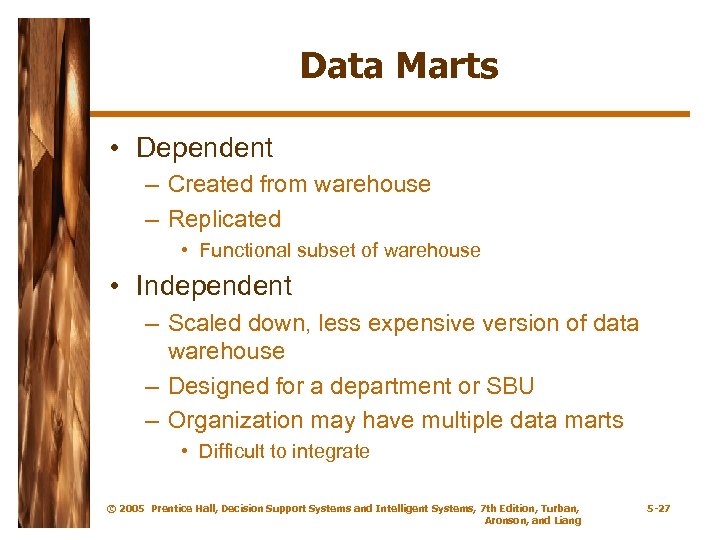 Data Marts

• Dependent
– Created from warehouse
– Replicated
• Functional subset of warehouse

• Independent
– Scaled down, less expensive version of data warehouse
– Designed for a department or SBU
– Organization may have multiple data marts
• Difficult to integrate

© 2005 Prentice Hall, Decision Support Systems and Intelligent Systems, 7th Edition, Turban, Aronson, and Liang

5-27